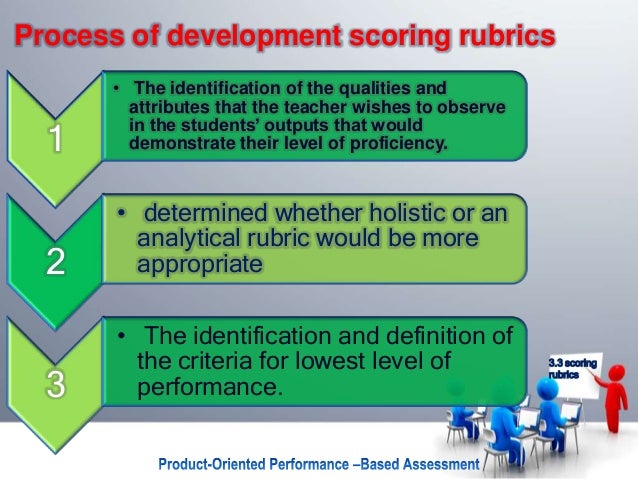 Process of development scoring rubrics

1

• The identification of the qualities and attributes that the teacher wishes to observe in the students' outputs that would demonstrate their level of proficiency.

2

• determined whether holistic or an analytical rubric would be more appropriate

3

• The identification and definition of the criteria for lowest level of performance.

3.3 scoring rubrics

Product-Oriented Performance –Based Assessment